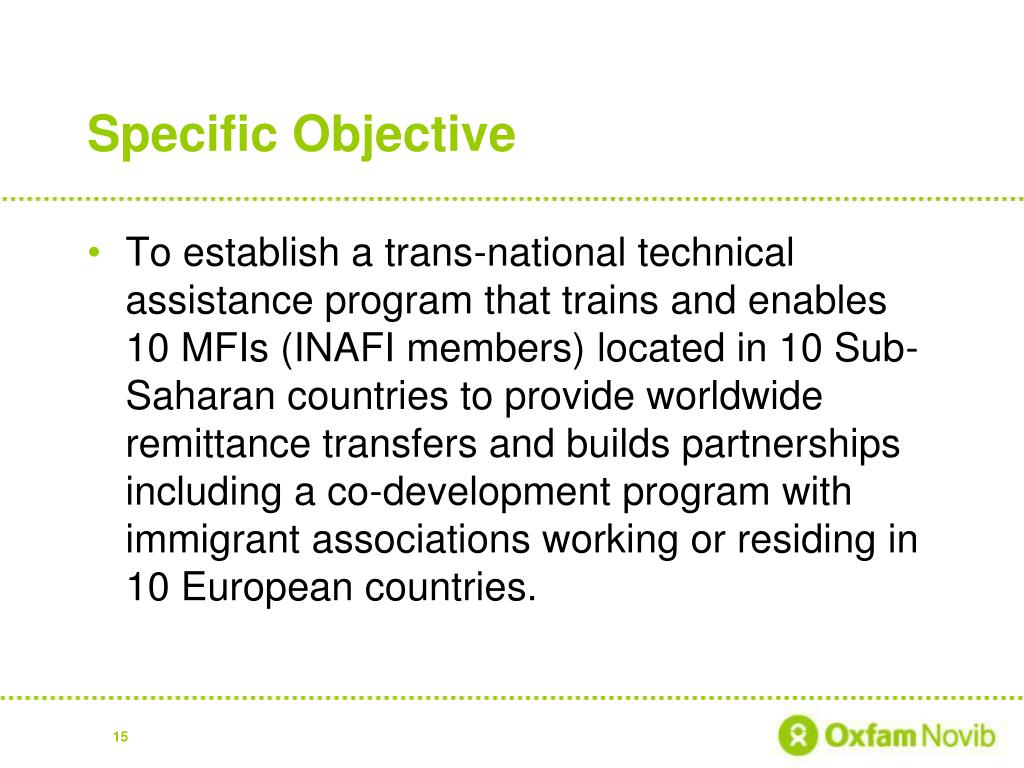 Specific Objective

• To establish a trans-national technical assistance program that trains and enables 10 MFIs (INAFI members) located in 10 Sub-Saharan countries to provide worldwide remittance transfers and builds partnerships including a co-development program with immigrant associations working or residing in 10 European countries.

15

Oxfam Novib